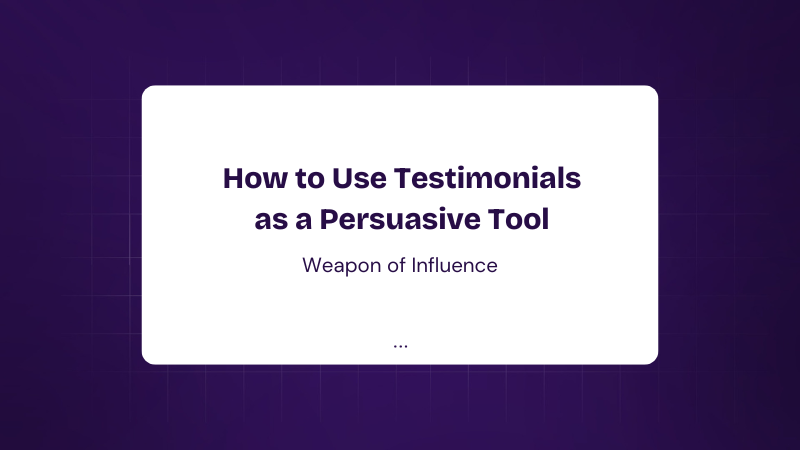 How to Use Testimonials as a Persuasive Tool

Weapon of Influence

...